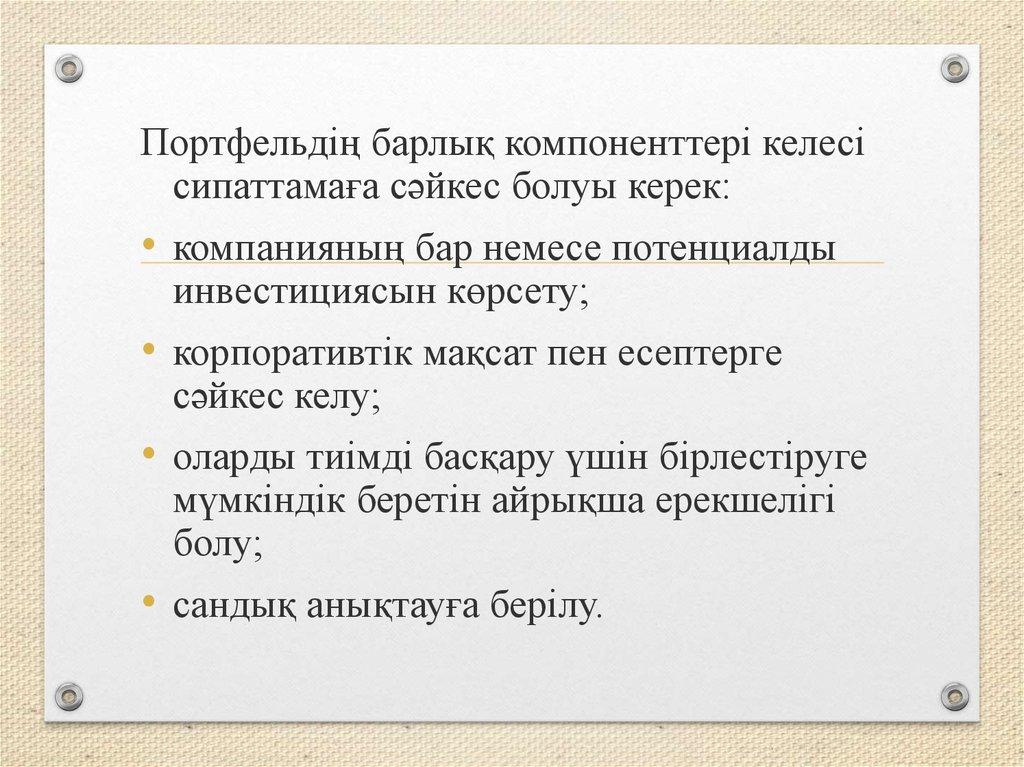 Портфельдің барлық компоненттері келесі сипаттамаға сәйкес болуы керек:

• компанияның бар немесе потенциалды инвестициясын көрсету;

• корпоративтік мақсат пен есептерге сәйкес келу;

• оларды тиімді басқару үшін бірлестіруге мүмкіндік беретін айрықша ерекшелігі болу;

• сандық анықтауға берілу.